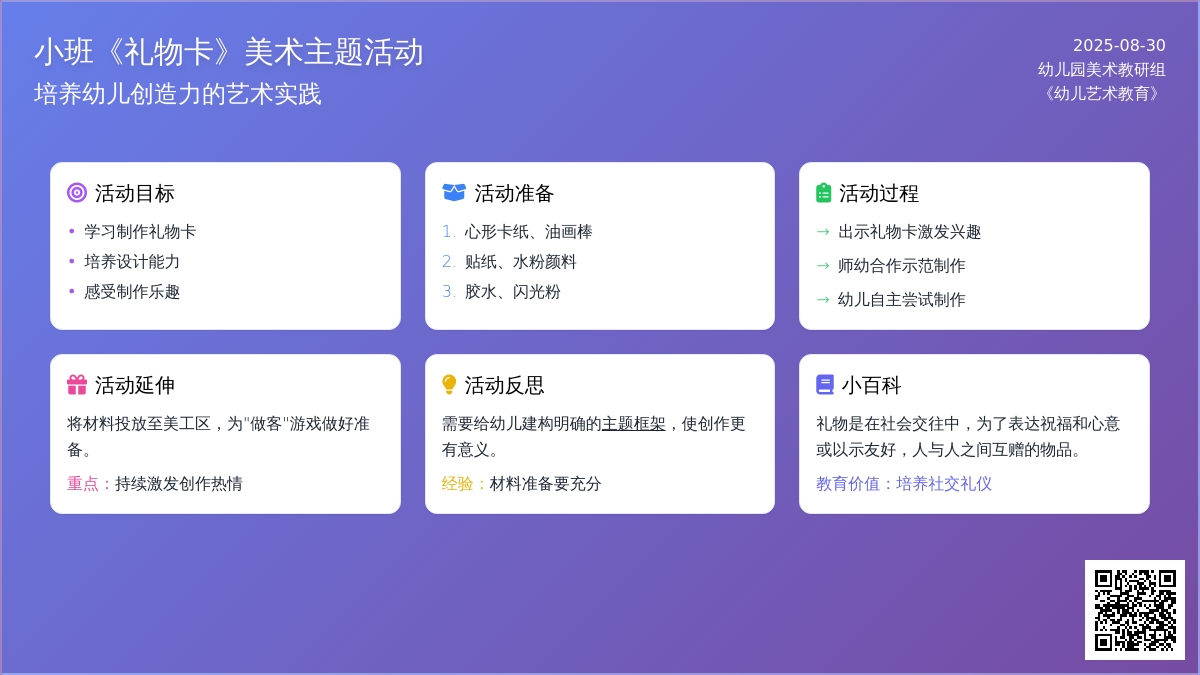 小班《礼物卡》美术主题活动
培养幼儿创造力的艺术实践

2025-08-30
幼儿园美术教研组
《幼儿艺术教育》

活动目标
• 学习制作礼物卡
• 培养设计能力
• 感受制作乐趣

活动准备
1. 心形卡纸、油画棒
2. 贴纸、水粉颜料
3. 胶水、闪光粉

活动过程
→ 出示礼物卡激发兴趣
→ 师幼合作示范制作
→ 幼儿自主尝试制作

活动延伸
将材料投放至美工区，为"做客"游戏做好准备。
重点：持续激发创作热情

活动反思
需要给幼儿建构明确的主题框架，使创作更有意义。
经验：材料准备要充分

小百科
礼物是在社会交往中，为了表达祝福和心意或以示友好，人与人之间互赠的物品。
教育价值：培养社交礼仪